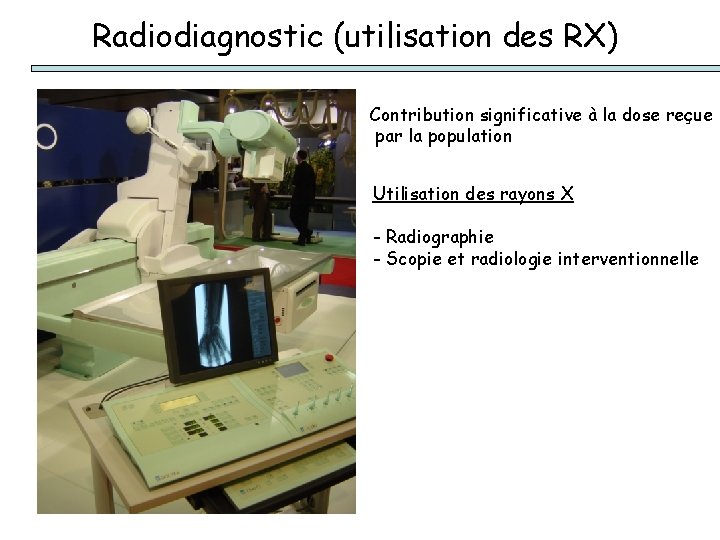 Radiodiagnostic (utilisation des RX)

Contribution significative à la dose reçue par la population

Utilisation des rayons X

- Radiographie
- Scopie et radiologie interventionnelle